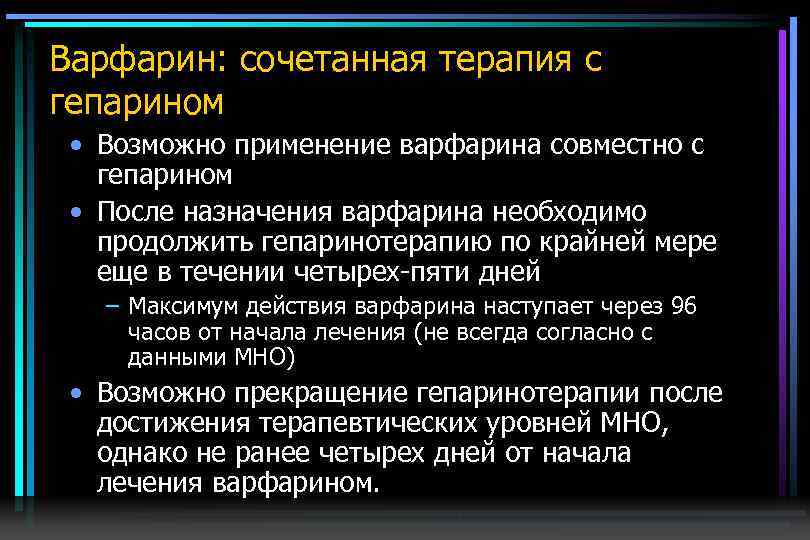 Варфарин: сочетанная терапия с гепарином

• Возможно применение варфарина совместно с гепарином

• После назначения варфарина необходимо продолжить гепаринотерапию по крайней мере еще в течении четырех-пяти дней

– Максимум действия варфарина наступает через 96 часов от начала лечения (не всегда согласно с данными МНО)

• Возможно прекращение гепаринотерапии после достижения терапевтических уровней МНО, однако не ранее четырех дней от начала лечения варфарином.